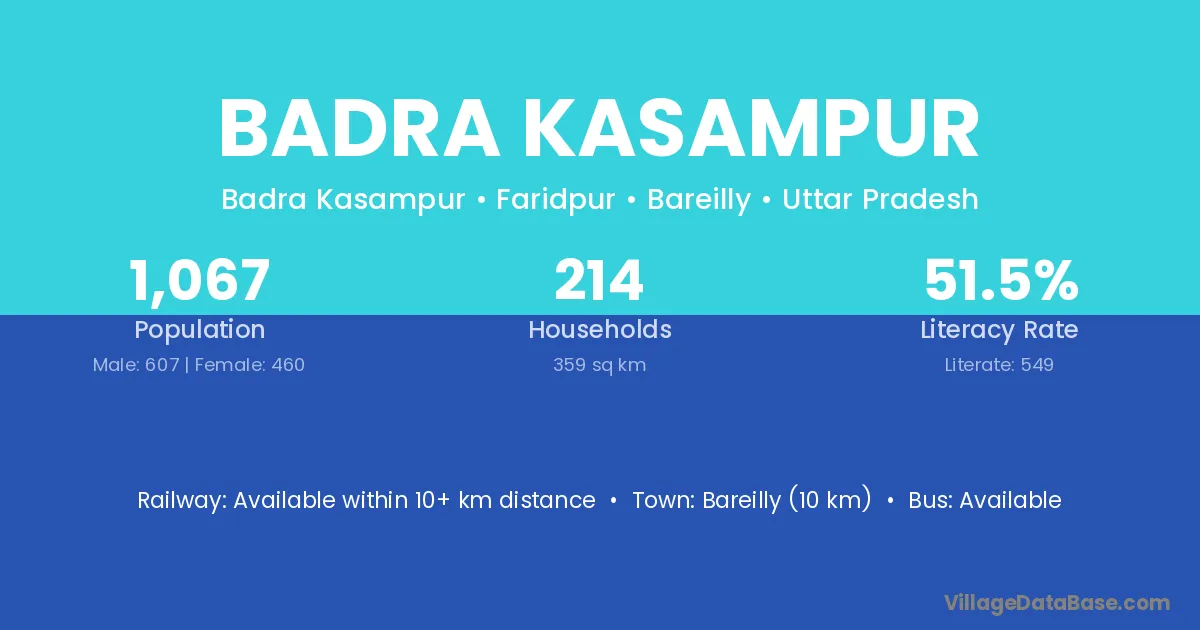 BADRA KASAMPUR

Badra Kasampur • Faridpur • Bareilly • Uttar Pradesh

1,067
Population
Male: 607 | Female: 460

214
Households
359 sq km

51.5%
Literacy Rate
Literate: 549

Railway: Available within 10+ km distance • Town: Bareilly (10 km) • Bus: Available

VillageDataBase.com